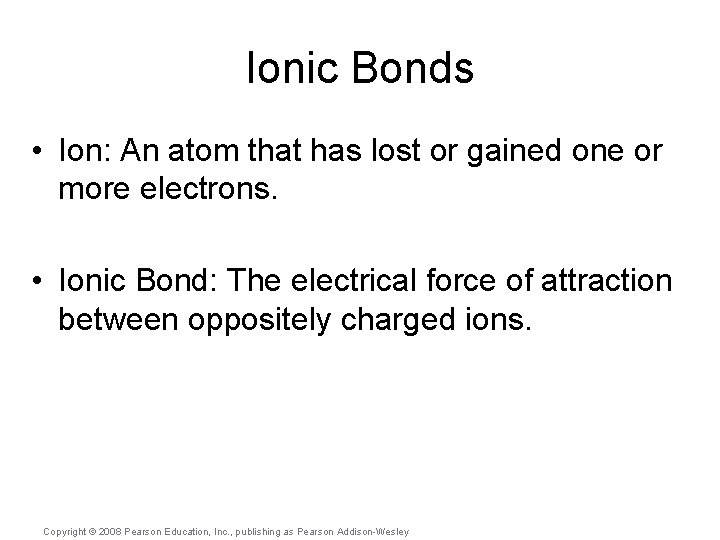 Ionic Bonds

• Ion: An atom that has lost or gained one or more electrons.

• Ionic Bond: The electrical force of attraction between oppositely charged ions.

Copyright © 2008 Pearson Education, Inc., publishing as Pearson Addison-Wesley